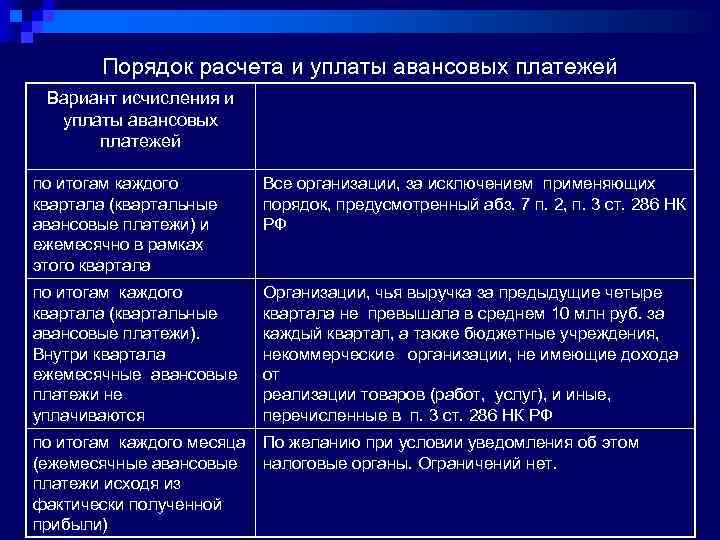 Порядок расчета и уплаты авансовых платежей

| Вариант исчисления и уплаты авансовых платежей | |
|---|---|
| по итогам каждого квартала (квартальные авансовые платежи) и ежемесячно в рамках этого квартала | Все организации, за исключением применяющих порядок, предусмотренный абз. 7 п. 2, п. 3 ст. 286 НК РФ |
| по итогам каждого квартала (квартальные авансовые платежи). Внутри квартала ежемесячные авансовые платежи не уплачиваются | Организации, чья выручка за предыдущие четыре квартала не превышала в среднем 10 млн руб. за каждый квартал, а также бюджетные учреждения, некоммерческие организации, не имеющие дохода от реализации товаров (работ, услуг), и иные, перечисленные в п. 3 ст. 286 НК РФ |
| по итогам каждого месяца (ежемесячные авансовые платежи исходя из фактически полученной прибыли) | По желанию при условии уведомления об этом налоговые органы. Ограничений нет. |